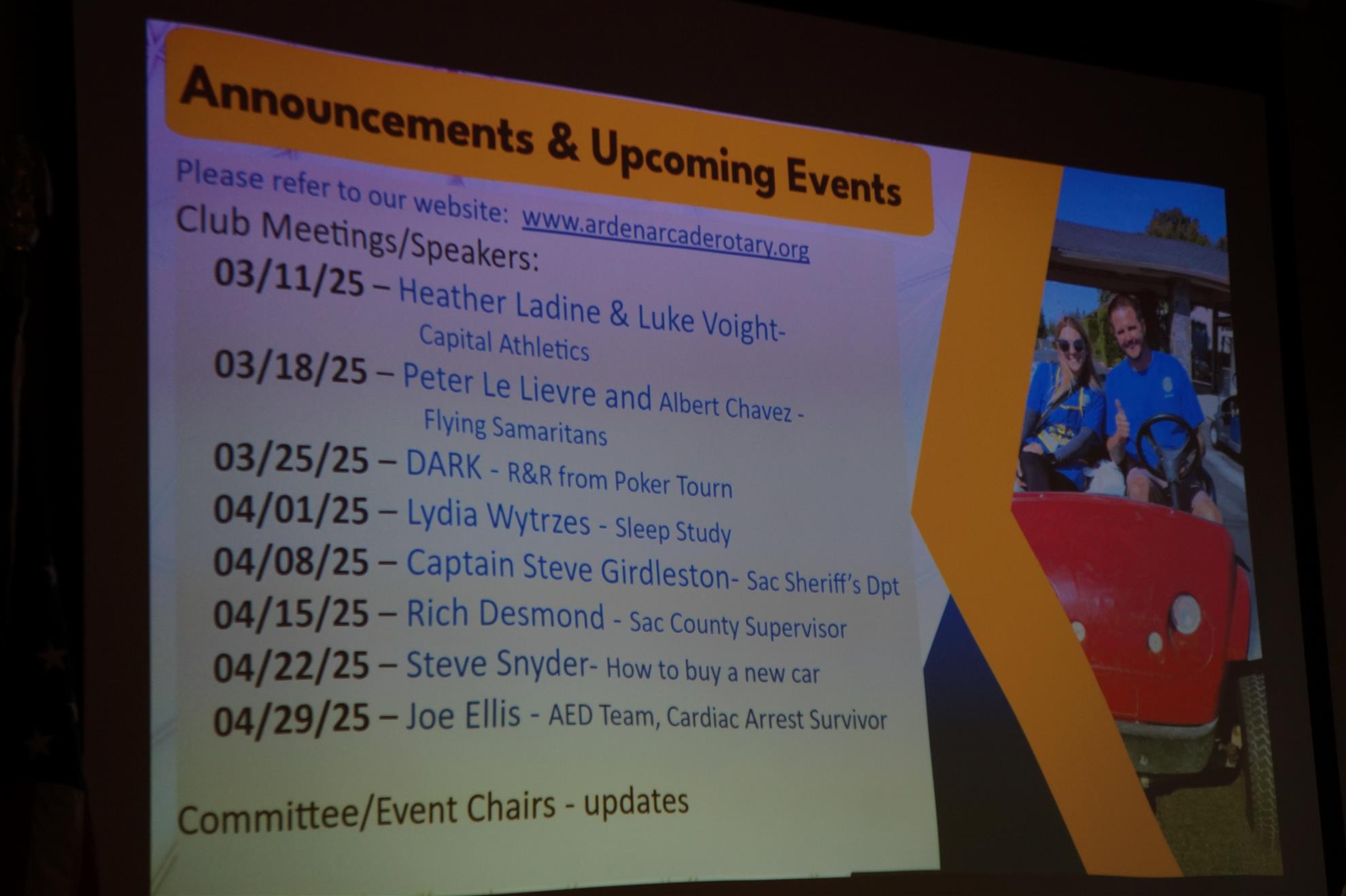 Announcements & Upcoming Events

Please refer to our website: www.ardenarcaderotary.org

Club Meetings/Speakers:

03/11/25 – Heather Ladine & Luke Voight- Capital Athletics

03/18/25 – Peter Le Lievre and Albert Chavez - Flying Samaritans

03/25/25 – DARK - R&R from Poker Tourn

04/01/25 – Lydia Wytrzes - Sleep Study

04/08/25 – Captain Steve Girdleston- Sac Sheriff's Dpt

04/15/25 – Rich Desmond - Sac County Supervisor

04/22/25 – Steve Snyder- How to buy a new car

04/29/25 – Joe Ellis - AED Team, Cardiac Arrest Survivor

Committee/Event Chairs - updates